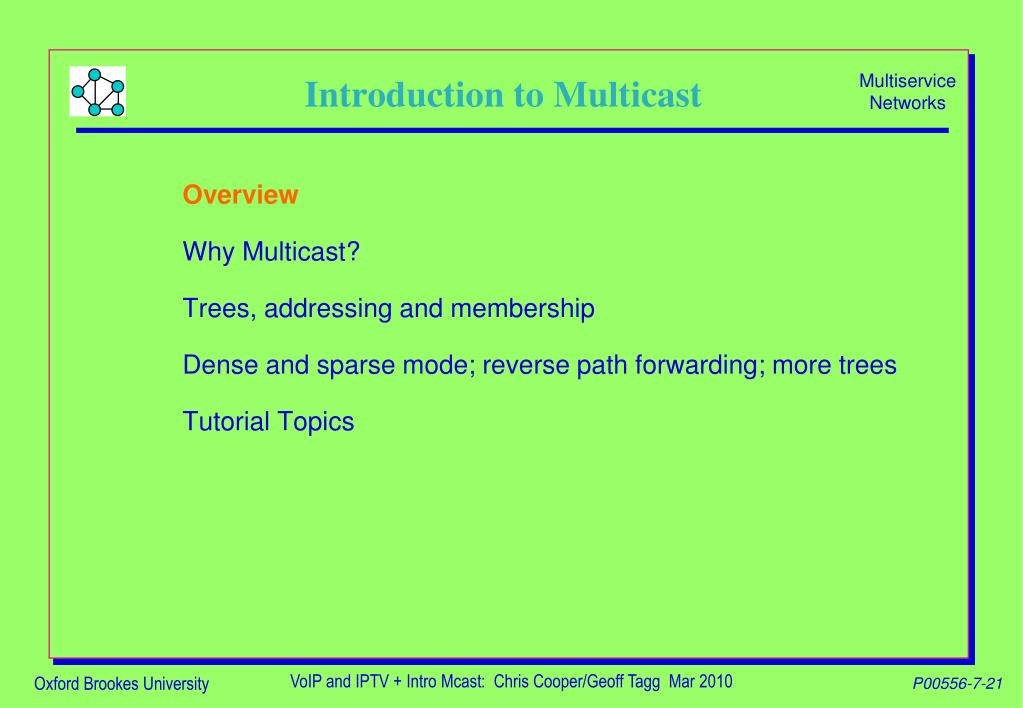 Introduction to Multicast

Multiservice Networks

Overview

Why Multicast?

Trees, addressing and membership

Dense and sparse mode; reverse path forwarding; more trees

Tutorial Topics

Oxford Brookes University

VoIP and IPTV + Intro Mcast: Chris Cooper/Geoff Tagg Mar 2010

P00556-7-21